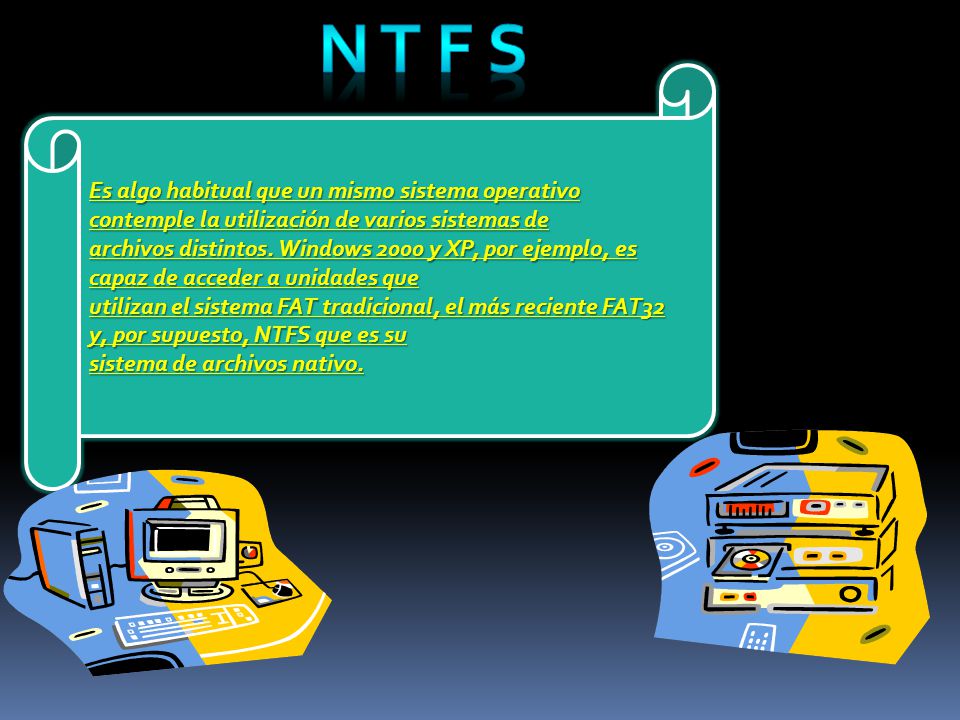 NTFS

Es algo habitual que un mismo sistema operativo contemple la utilización de varios sistemas de archivos distintos. Windows 2000 y XP, por ejemplo, es capaz de acceder a unidades que utilizan el sistema FAT tradicional, el más reciente FAT32 y, por supuesto, NTFS que es su sistema de archivos nativo.